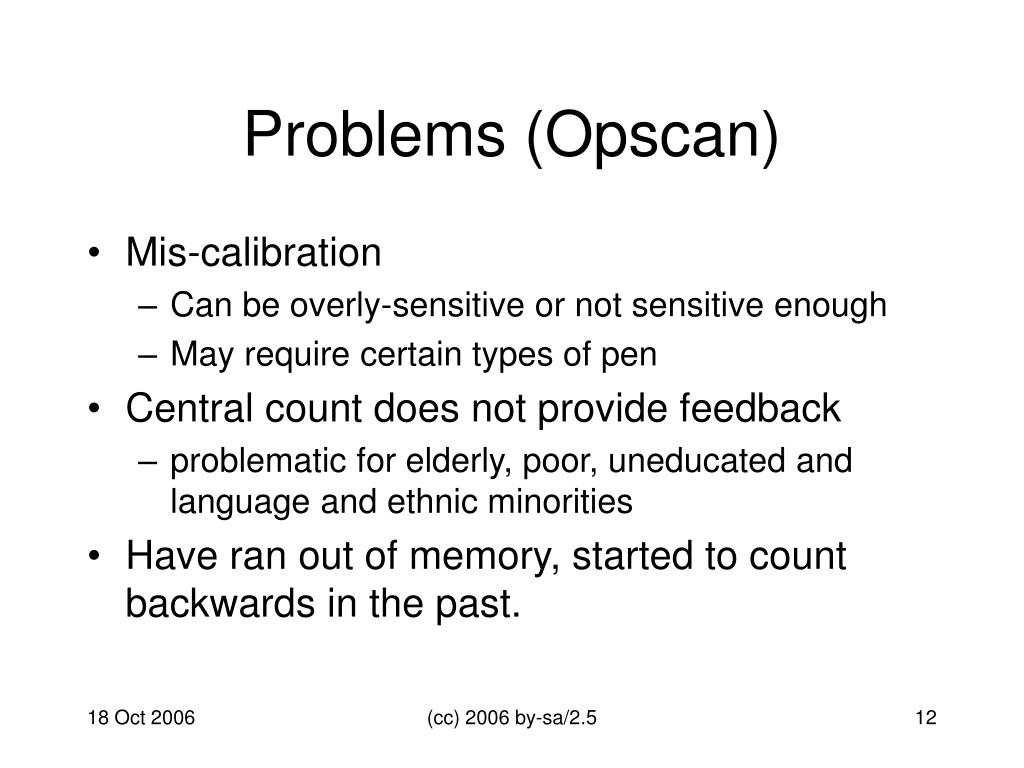 Problems (Opscan)

• Mis-calibration
– Can be overly-sensitive or not sensitive enough
– May require certain types of pen
• Central count does not provide feedback
– problematic for elderly, poor, uneducated and language and ethnic minorities
• Have ran out of memory, started to count backwards in the past.

18 Oct 2006 (cc) 2006 by-sa/2.5 12